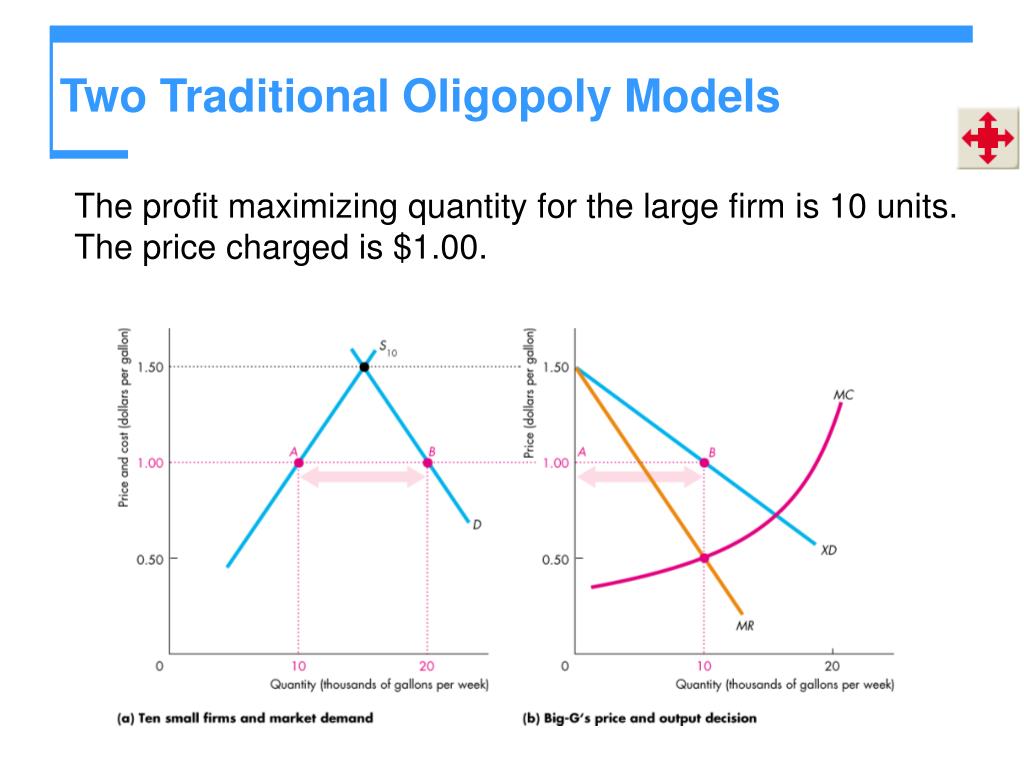 Two Traditional Oligopoly Models

The profit maximizing quantity for the large firm is 10 units. The price charged is $1.00.

Price and cost (dollars per gallon)

1.50

1.00

0.50

0

$S_{10}$

A

B

D

10

20

Quantity (thousands of gallons per week)

(a) Ten small firms and market demand

Price (dollars per gallon)

1.50

1.00

0.50

0

A

B

MC

XD

MR

10

20

Quantity (thousands of gallons per week)

(b) Big-G's price and output decision